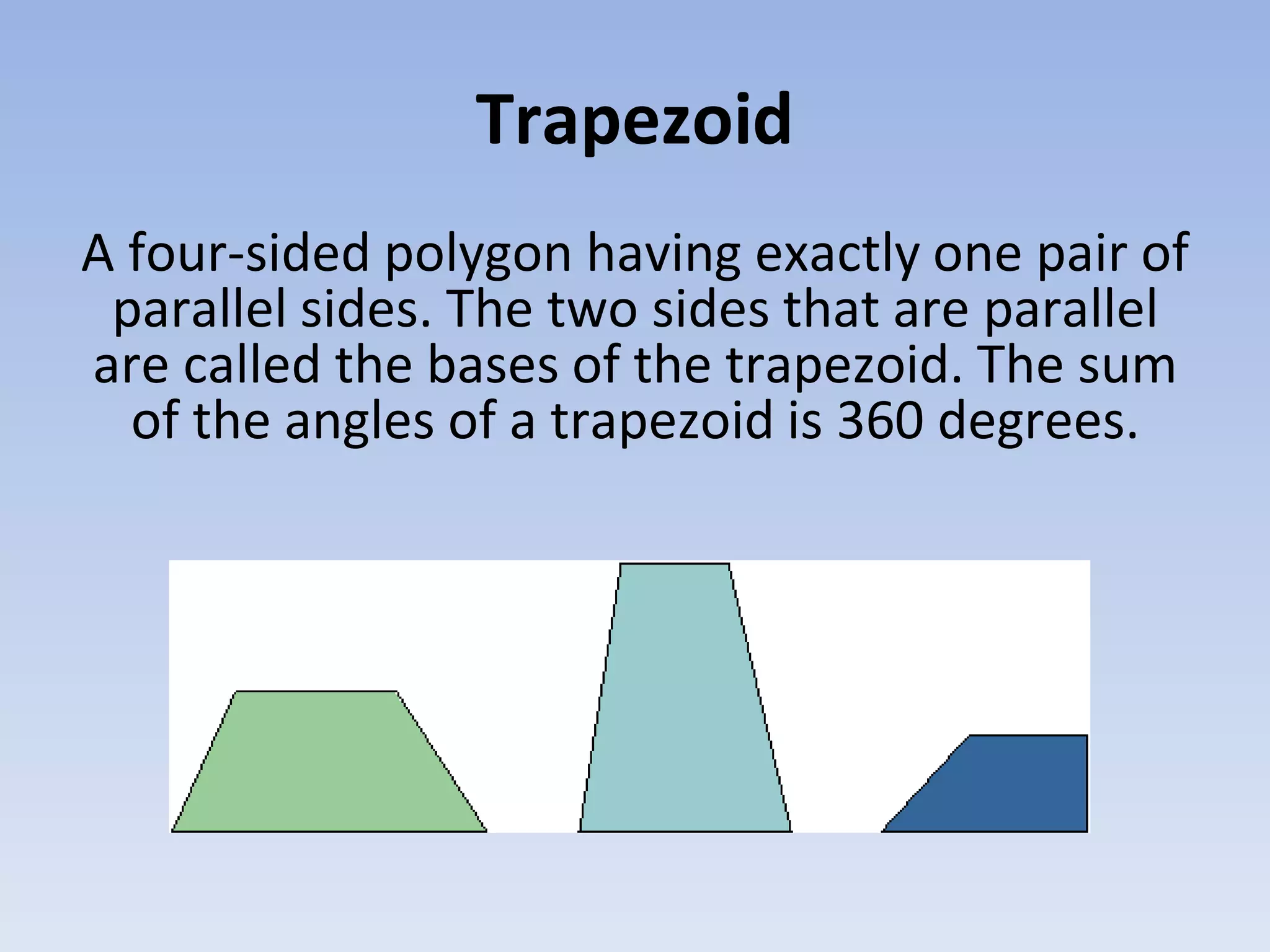 Trapezoid

A four-sided polygon having exactly one pair of parallel sides. The two sides that are parallel are called the bases of the trapezoid. The sum of the angles of a trapezoid is 360 degrees.